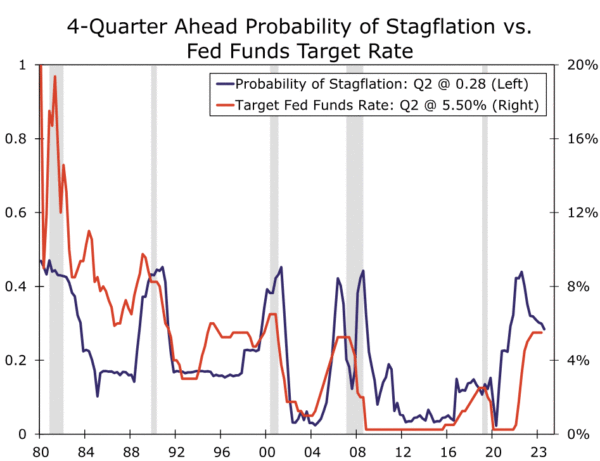 4-Quarter Ahead Probability of Stagflation vs. Fed Funds Target Rate

Probability of Stagflation: Q2 @ 0.28 (Left)
Target Fed Funds Rate: Q2 @ 5.50% (Right)

1
0.8
0.6
0.4
0.2
0

20%
16%
12%
8%
4%
0%

80
84
88
92
96
00
04
08
12
16
20
23